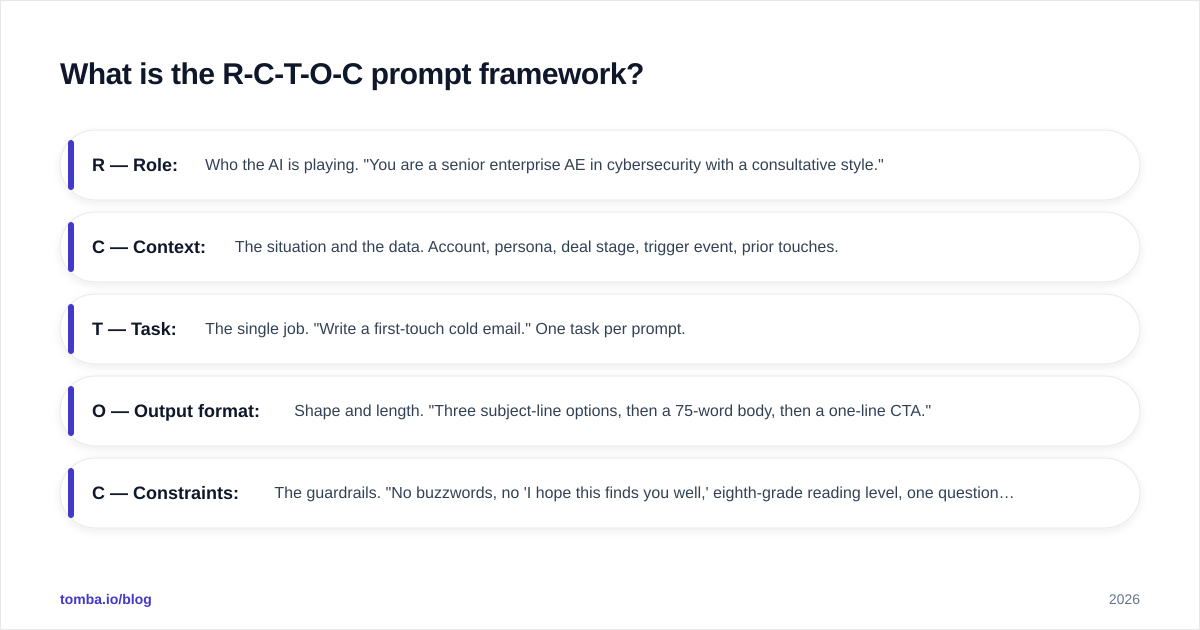 What is the R-C-T-O-C prompt framework?

R — Role: Who the AI is playing. "You are a senior enterprise AE in cybersecurity with a consultative style."

C — Context: The situation and the data. Account, persona, deal stage, trigger event, prior touches.

T — Task: The single job. "Write a first-touch cold email." One task per prompt.

O — Output format: Shape and length. "Three subject-line options, then a 75-word body, then a one-line CTA."

C — Constraints: The guardrails. "No buzzwords, no 'I hope this finds you well,' eighth-grade reading level, one question…

tomba.io/blog

2026